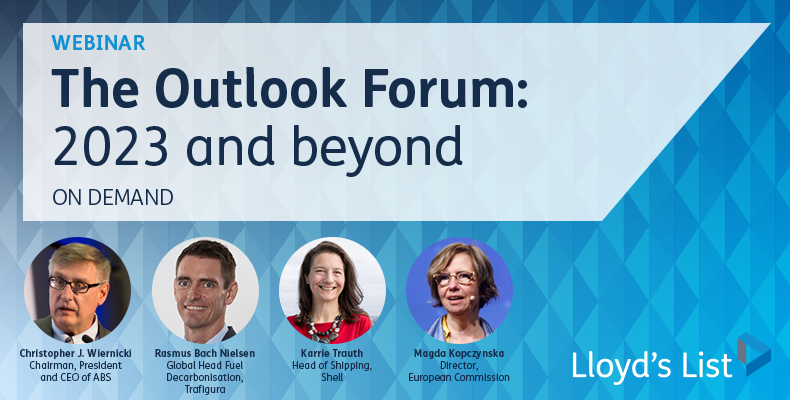 WEBINAR

The Outlook Forum: 2023 and beyond

ON DEMAND

Christopher J. Wiernicki
Chairman, President and CEO of ABS

Rasmus Bach Nielsen
Global Head Fuel Decarbonisation, Trafigura

Karrie Trauth
Head of Shipping, Shell

Magda Kopczynska
Director, European Commission

Lloyd's List